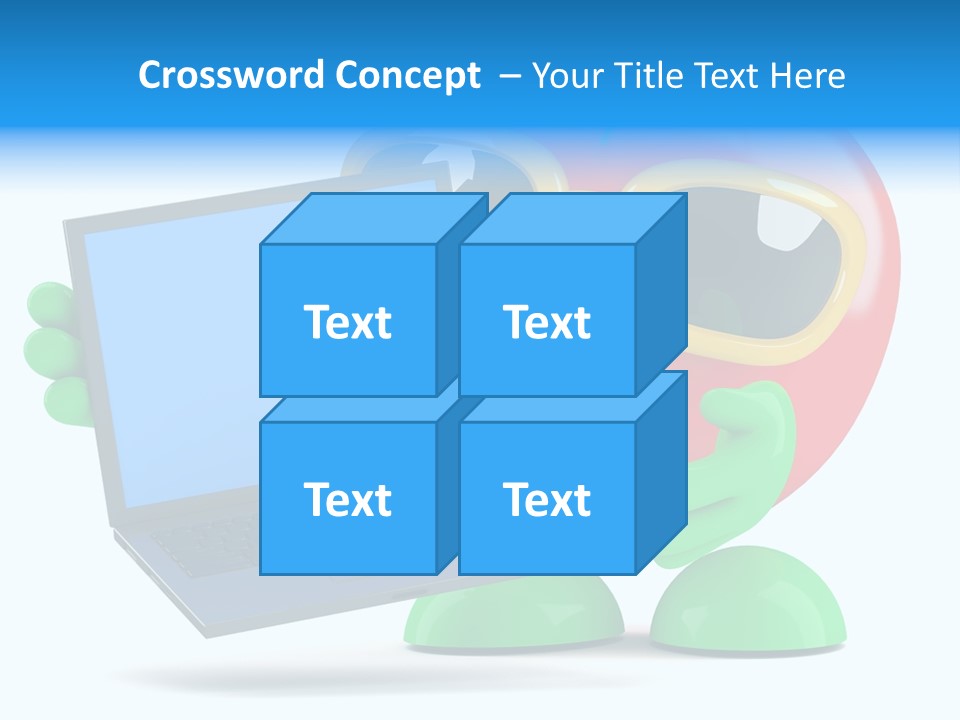 Crossword Concept – Your Title Text Here

Text

Text

Text

Text